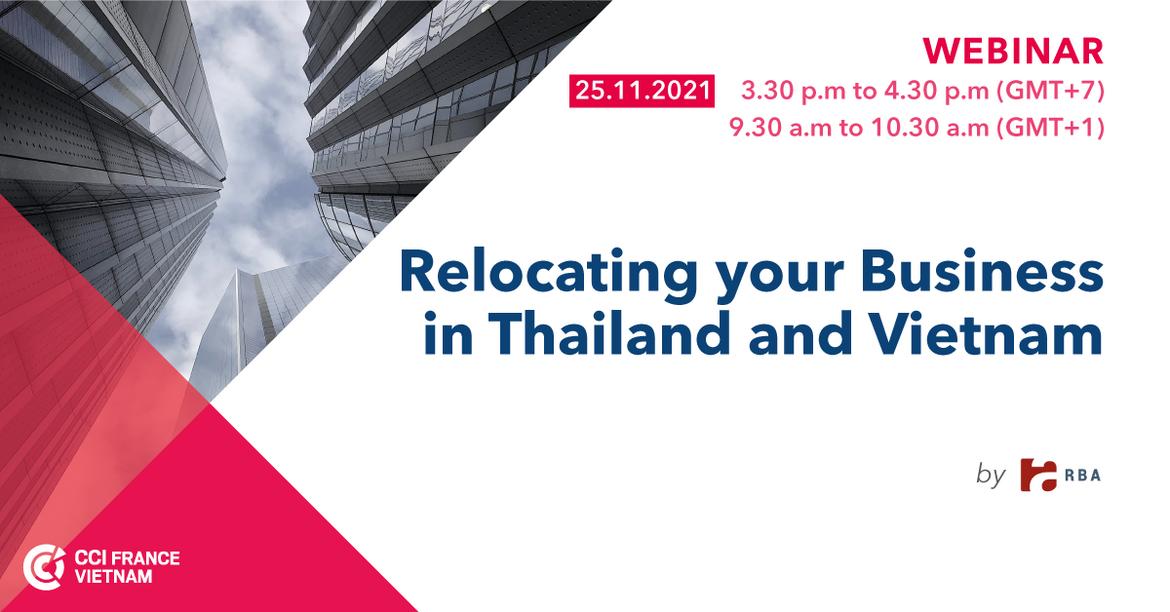 WEBINAR

25.11.2021 3.30 p.m to 4.30 p.m (GMT+7)
9.30 a.m to 10.30 a.m (GMT+1)

Relocating your Business in Thailand and Vietnam

by RBA

CCI FRANCE VIETNAM